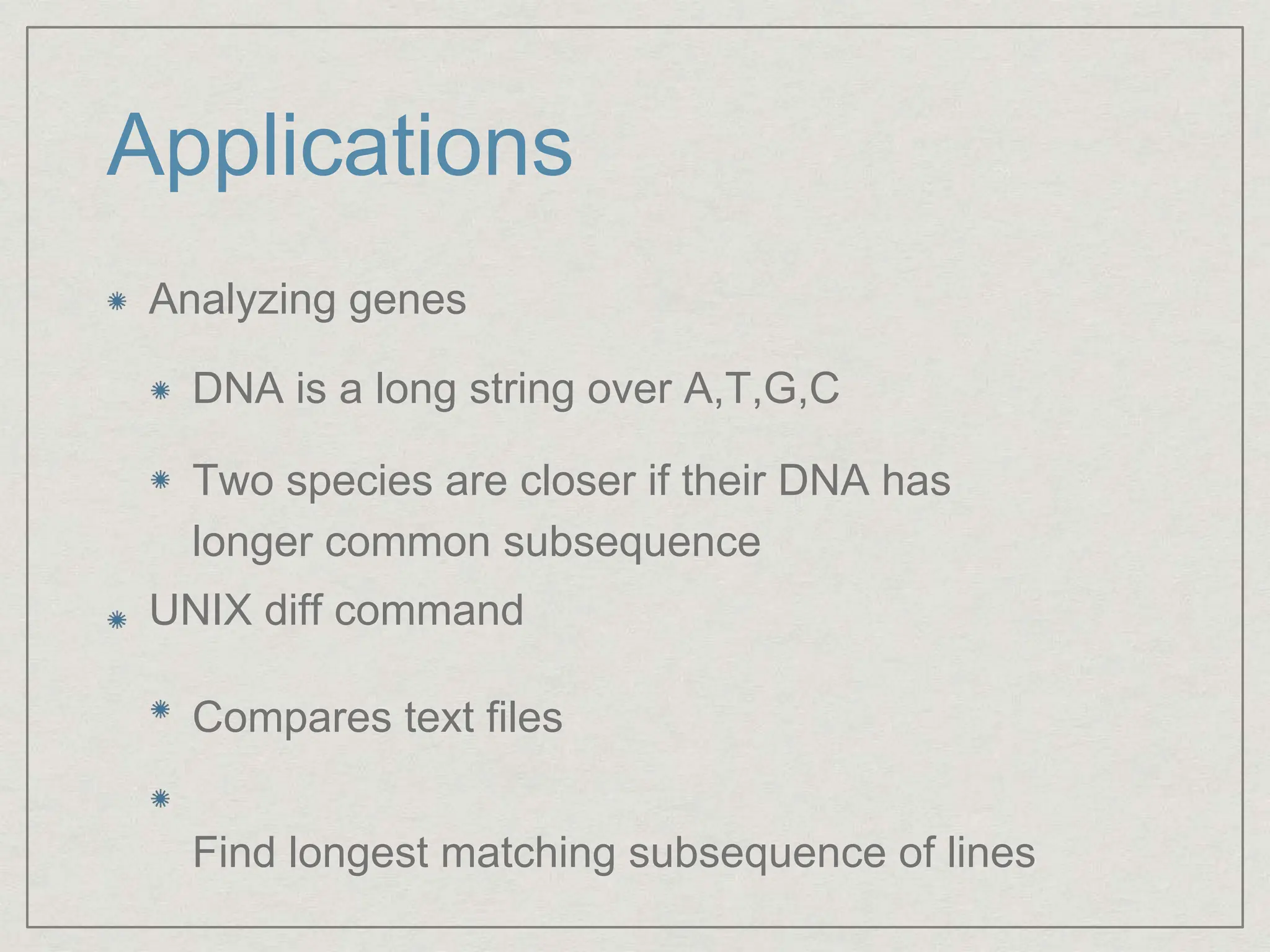 Applications

Analyzing genes

DNA is a long string over A,T,G,C

Two species are closer if their DNA has longer common subsequence

UNIX diff command

Compares text files

Find longest matching subsequence of lines